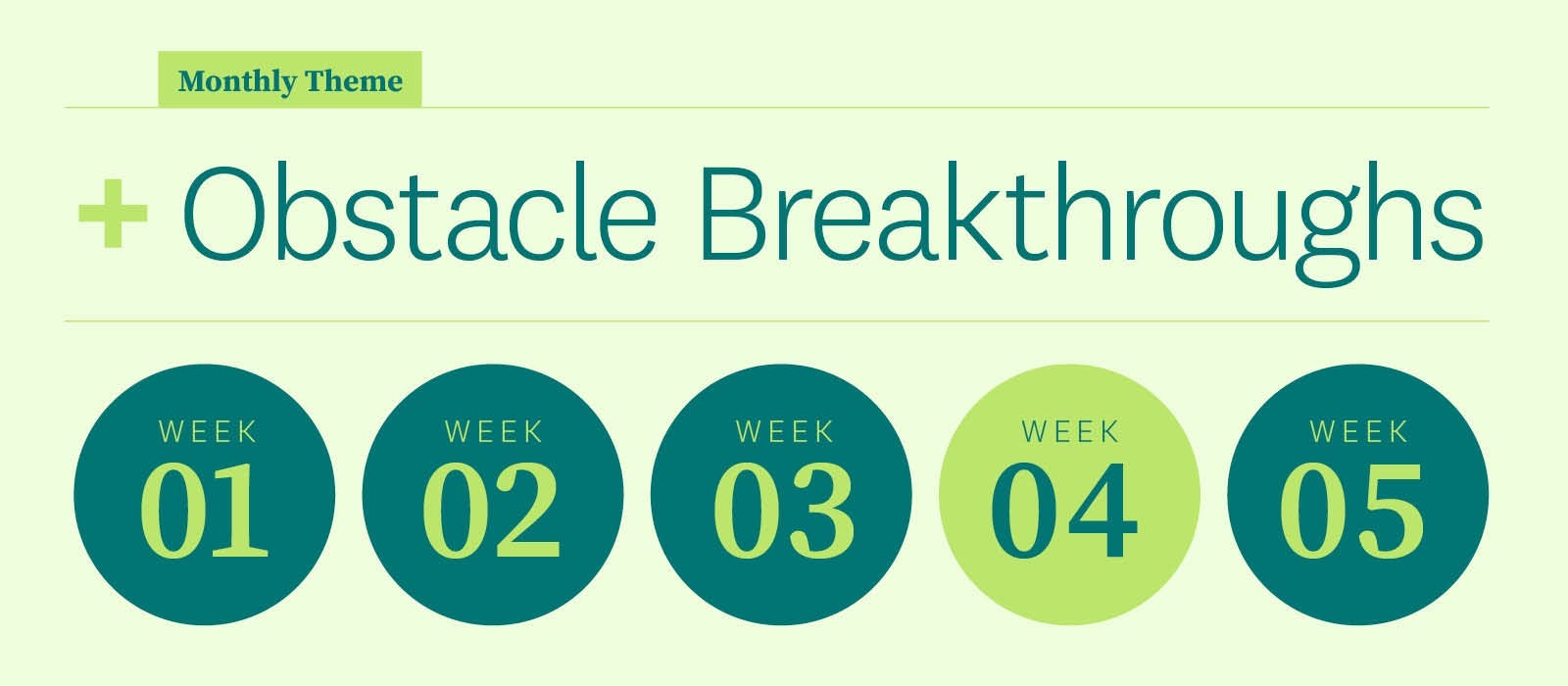 Monthly Theme

+ Obstacle Breakthroughs

WEEK 01

WEEK 02

WEEK 03

WEEK 04

WEEK 05